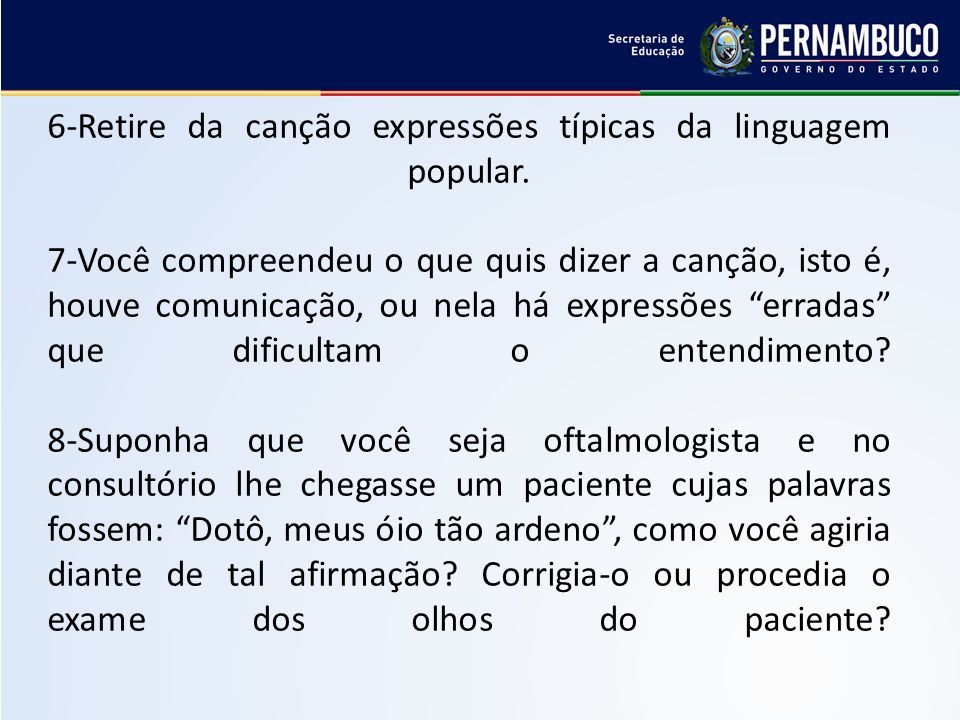 Secretaria de Educação
PERNAMBUCO
GOVERNO DO ESTADO

6-Retire da canção expressões típicas da linguagem popular.

7-Você compreendeu o que quis dizer a canção, isto é, houve comunicação, ou nela há expressões “erradas” que dificultam o entendimento?

8-Suponha que você seja oftalmologista e no consultório lhe chegasse um paciente cujas palavras fossem: “Dotô, meus óio tão ardeno”, como você agiria diante de tal afirmação? Corrigia-o ou procedia o exame dos olhos do paciente?